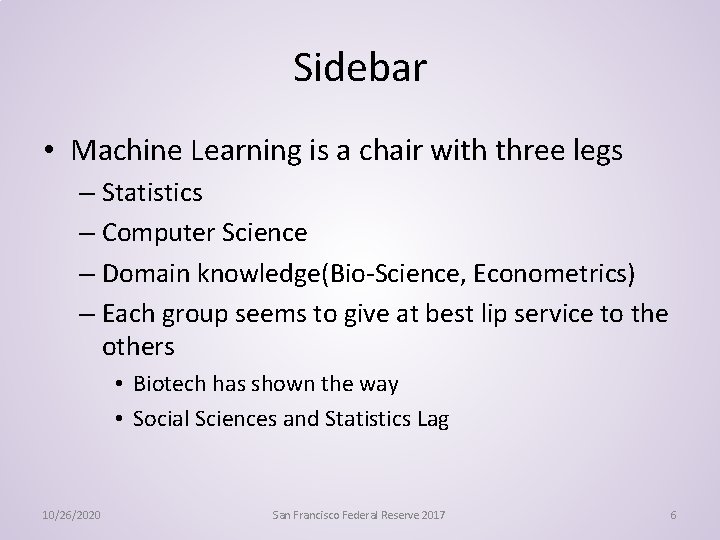 Sidebar

• Machine Learning is a chair with three legs
– Statistics
– Computer Science
– Domain knowledge(Bio-Science, Econometrics)
– Each group seems to give at best lip service to the others
• Biotech has shown the way
• Social Sciences and Statistics Lag

10/26/2020

San Francisco Federal Reserve 2017

6